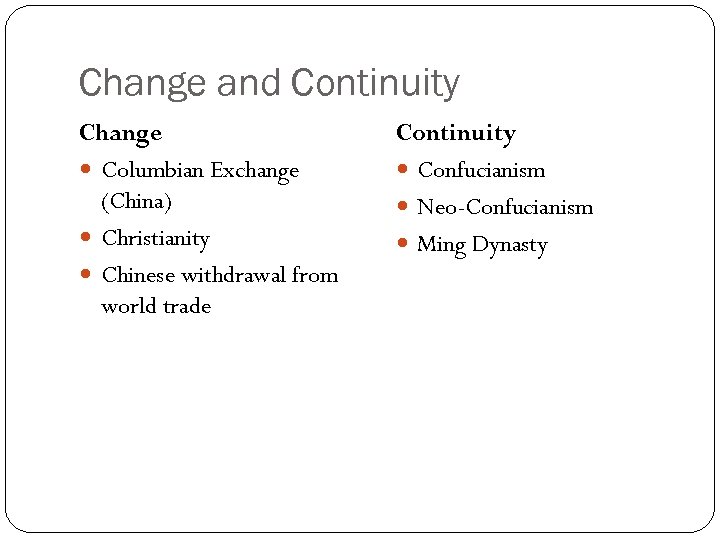 Change and Continuity

Change

- Columbian Exchange (China)
- Christianity
- Chinese withdrawal from world trade

Continuity

- Confucianism
- Neo-Confucianism
- Ming Dynasty